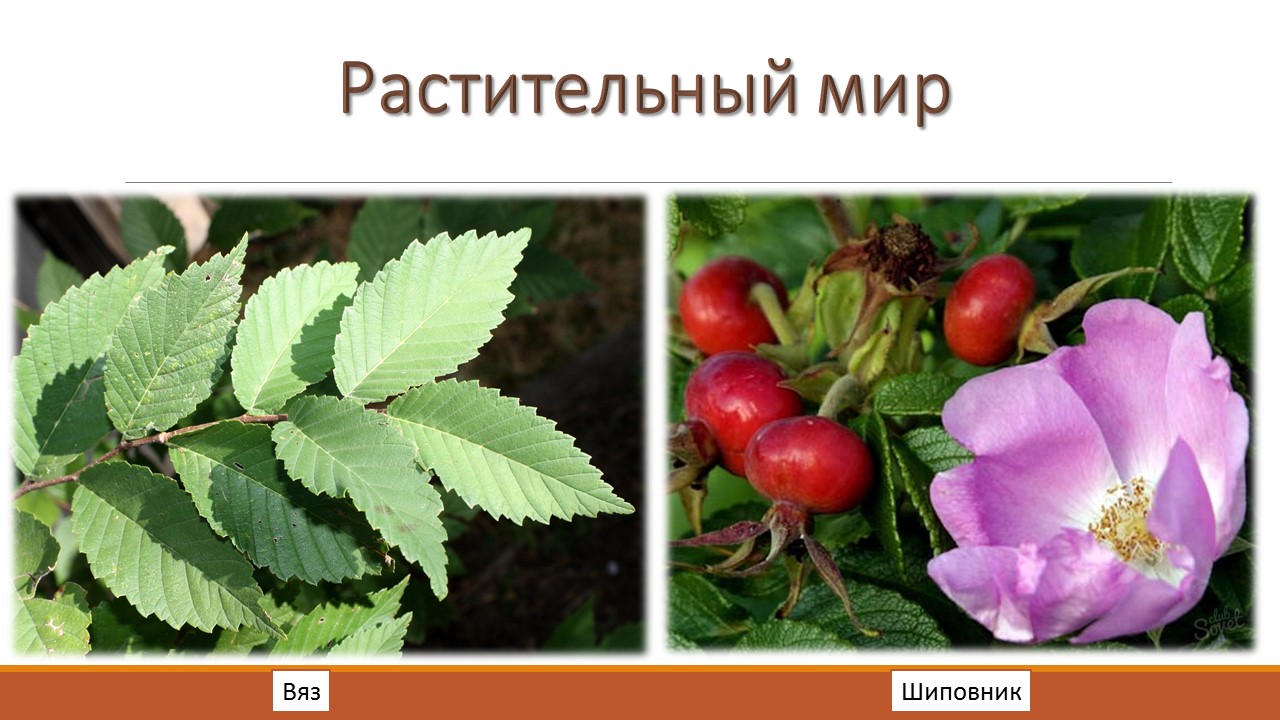 Растительный мир

club Sovet

Вяз

Шиповник